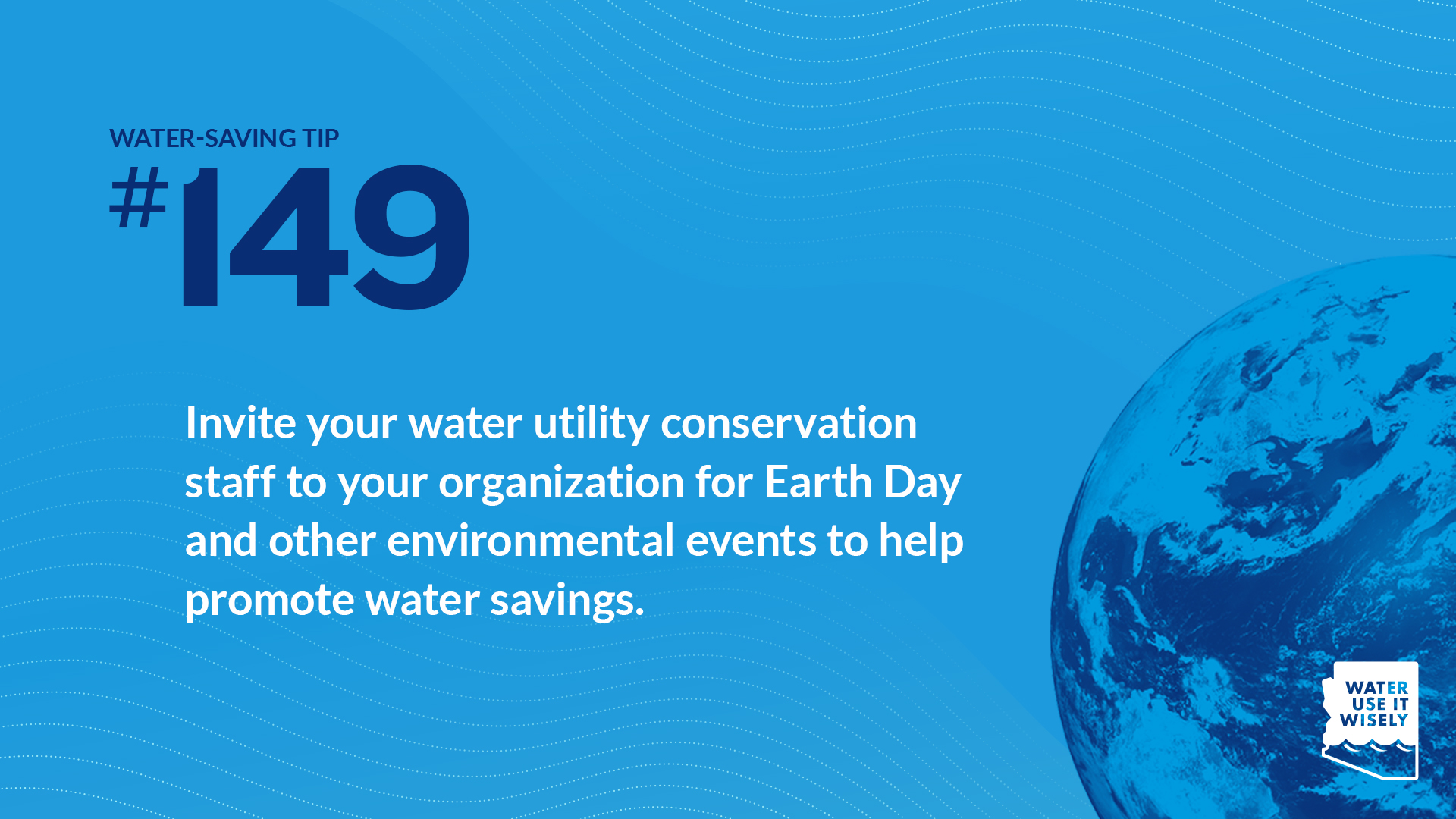 WATER-SAVING TIP
#149

Invite your water utility conservation staff to your organization for Earth Day and other environmental events to help promote water savings.

WATER
USE IT
WISELY